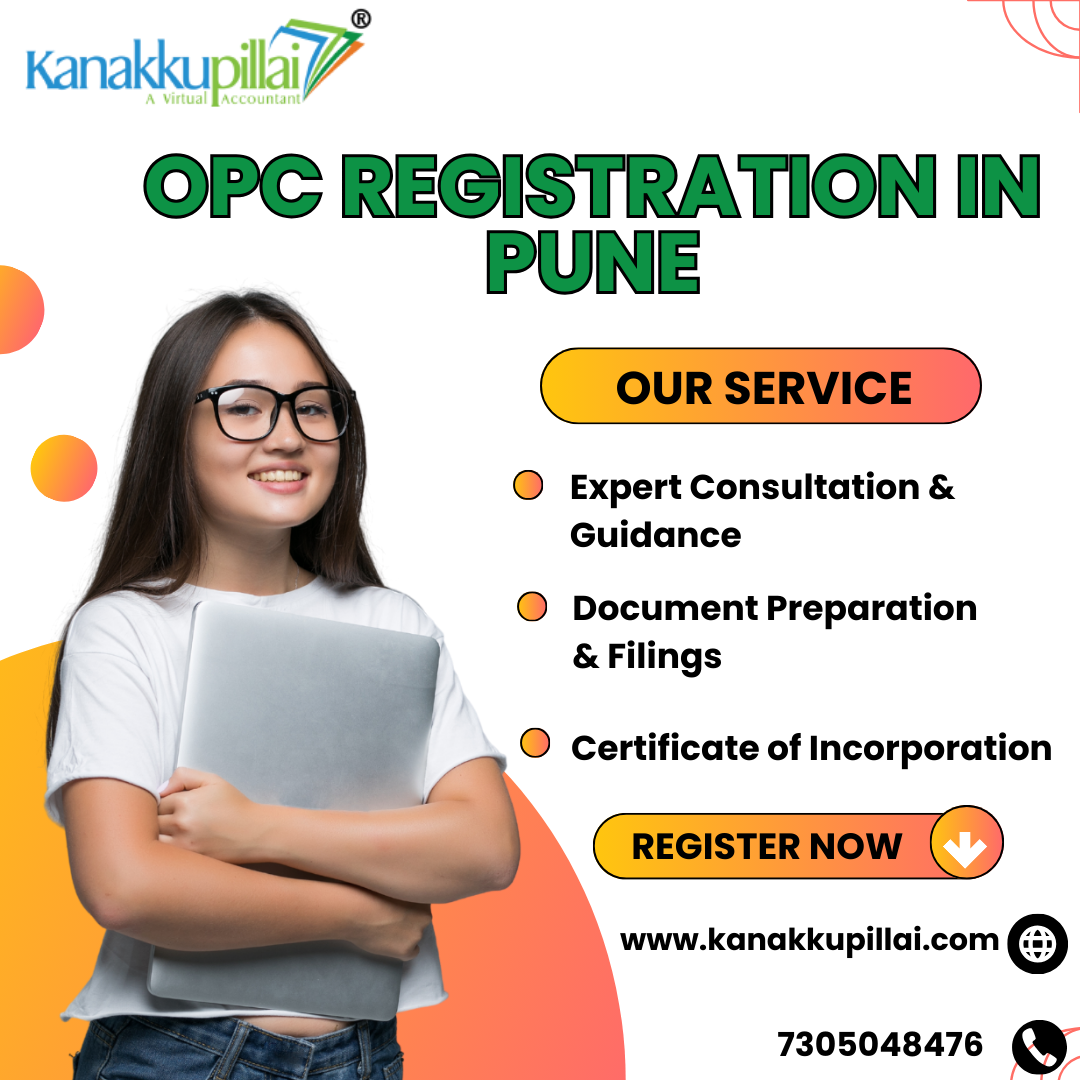 Kanakkupillai®
A Virtual Accountant

OPC REGISTRATION IN PUNE

OUR SERVICE

Expert Consultation & Guidance

Document Preparation & Filings

Certificate of Incorporation

REGISTER NOW

www.kanakkupillai.com

7305048476